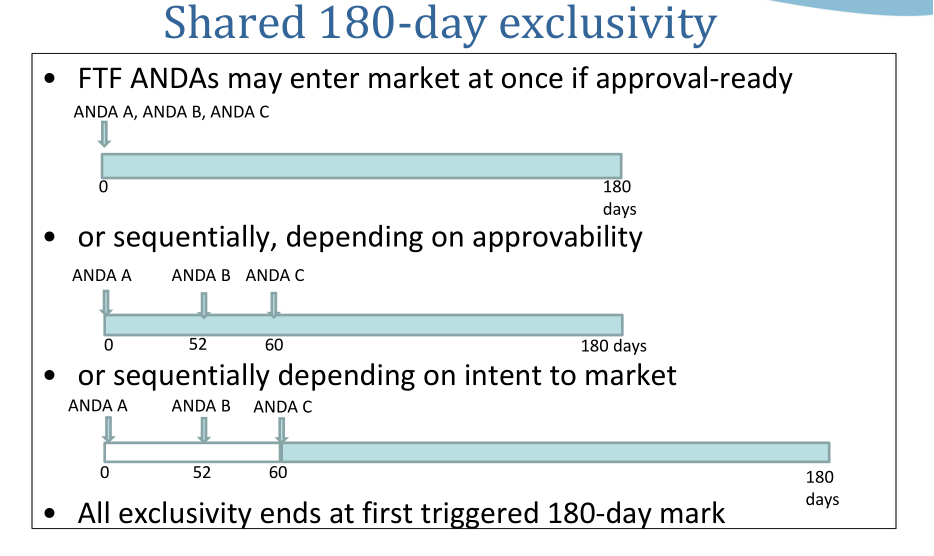 Shared 180-day exclusivity

• FTF ANDAs may enter market at once if approval-ready

ANDA A, ANDA B, ANDA C

0

180 days

• or sequentially, depending on approvability

ANDA A ANDA B ANDA C

0 52 60 180 days

• or sequentially depending on intent to market

ANDA A ANDA B ANDA C

0 52 60

180 days

• All exclusivity ends at first triggered 180-day mark